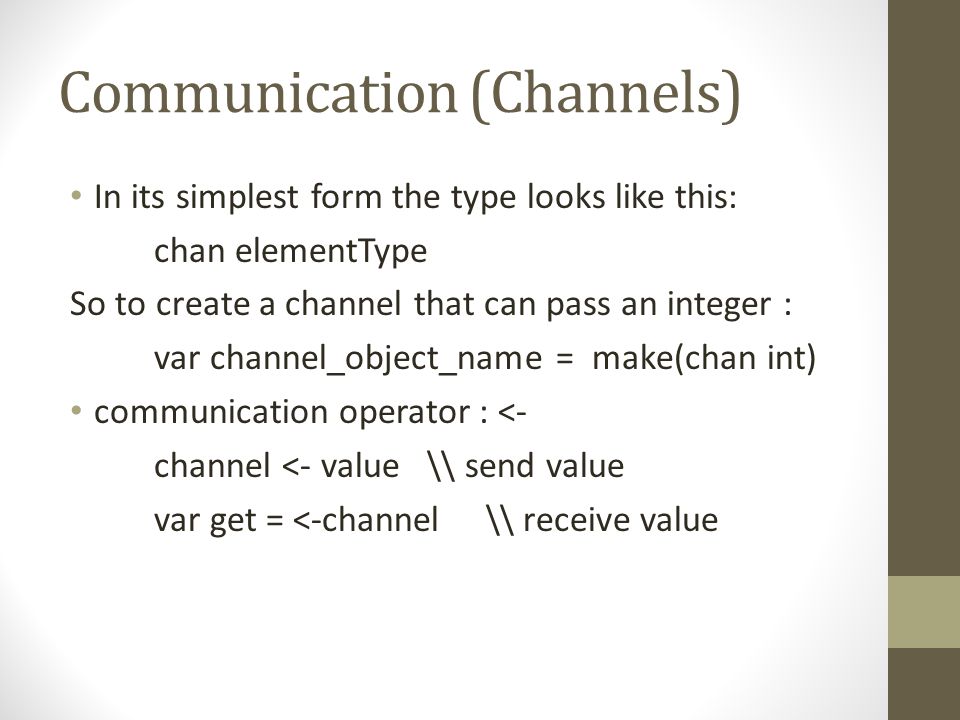 Communication (Channels)

• In its simplest form the type looks like this:

chan elementType

So to create a channel that can pass an integer :

var channel_object_name = make(chan int)

• communication operator : <-

channel <- value \\ send value

var get = <-channel \\ receive value